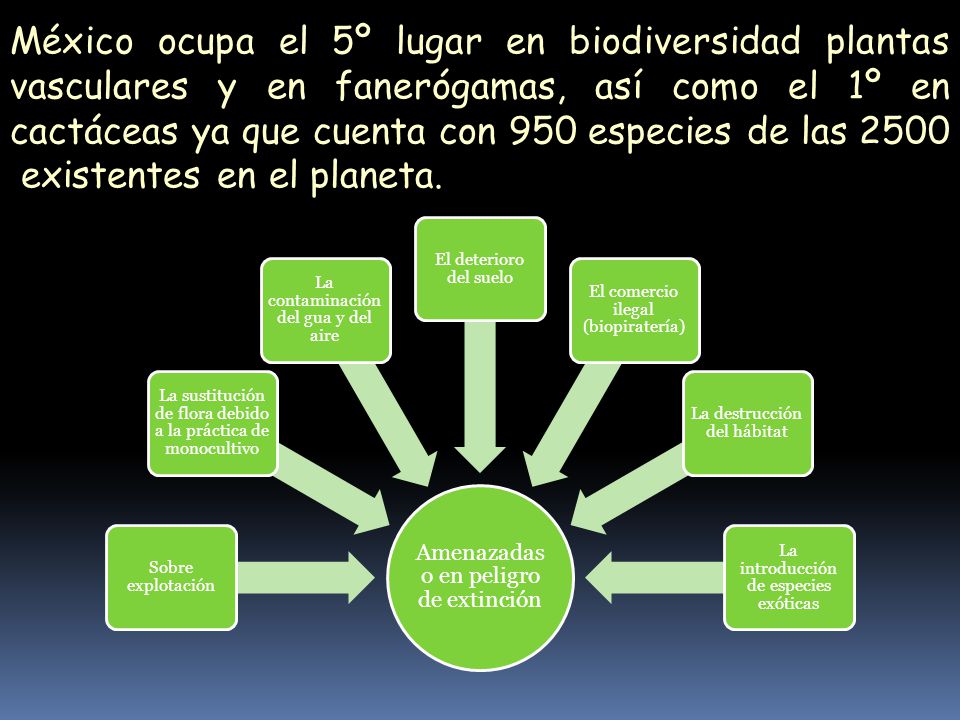 México ocupa el 5º lugar en biodiversidad plantas vasculares y en fanerógamas, así como el 1º en cactáceas ya que cuenta con 950 especies de las 2500 existentes en el planeta.

Sobre explotación

La sustitución de flora debido a la práctica de monocultivo

La contaminación del gua y del aire

El deterioro del suelo

El comercio ilegal (biopiratería)

La destrucción del hábitat

La introducción de especies exóticas

Amenazadas o en peligro de extinción